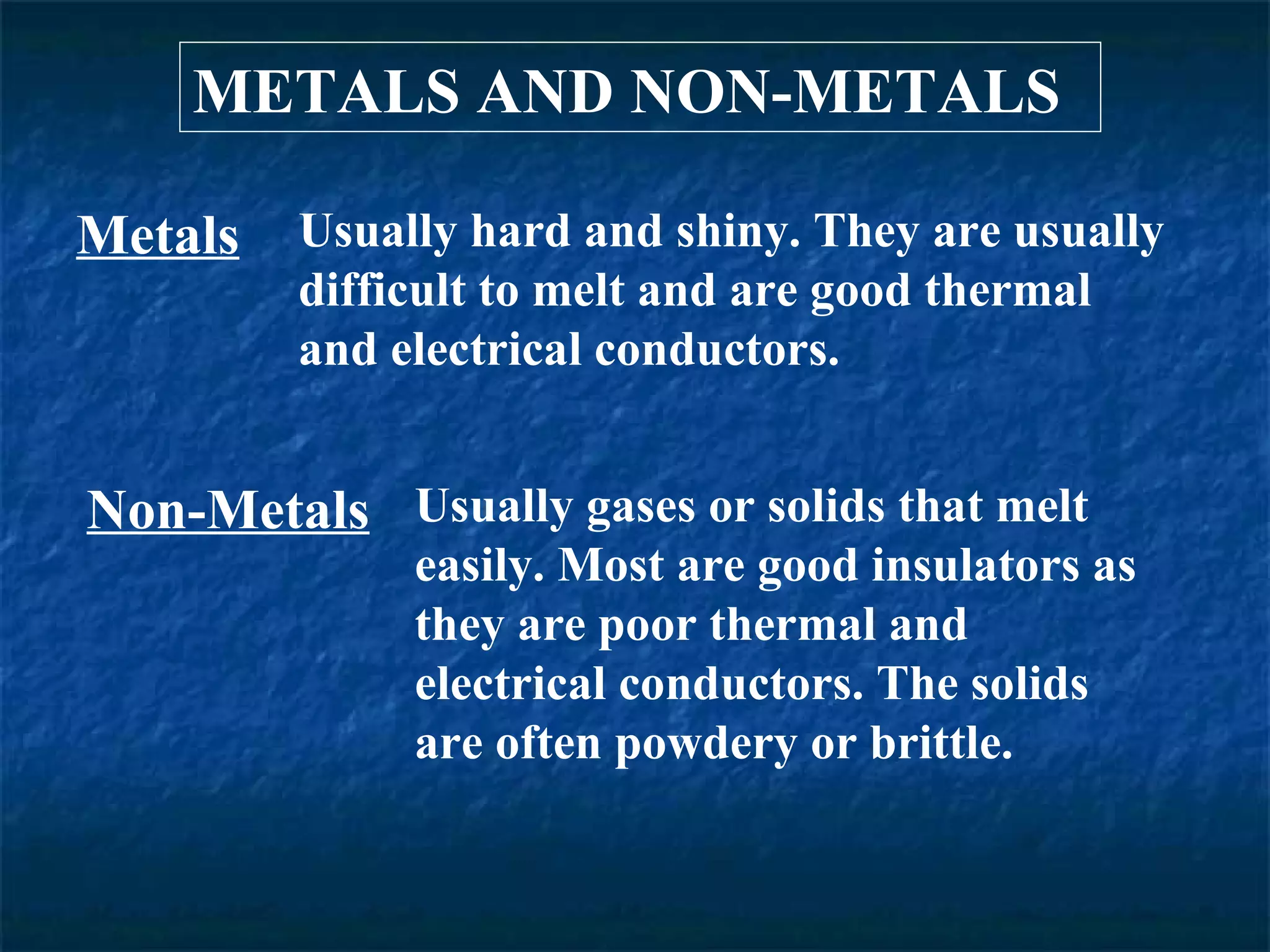 METALS AND NON-METALS

Metals Usually hard and shiny. They are usually difficult to melt and are good thermal and electrical conductors.

Non-Metals Usually gases or solids that melt easily. Most are good insulators as they are poor thermal and electrical conductors. The solids are often powdery or brittle.